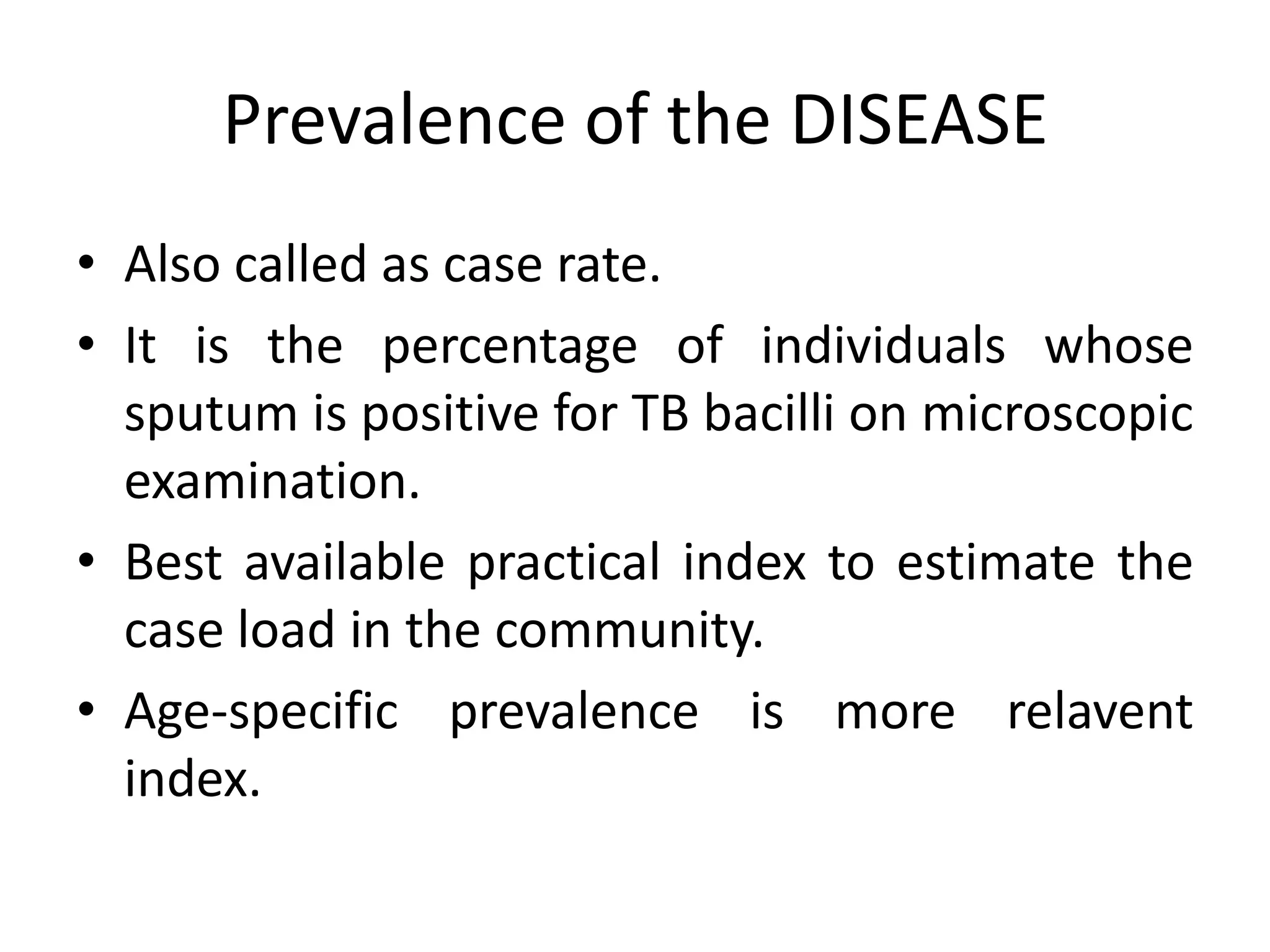 Prevalence of the DISEASE

• Also called as case rate.
• It is the percentage of individuals whose sputum is positive for TB bacilli on microscopic examination.
• Best available practical index to estimate the case load in the community.
• Age-specific prevalence is more relavent index.